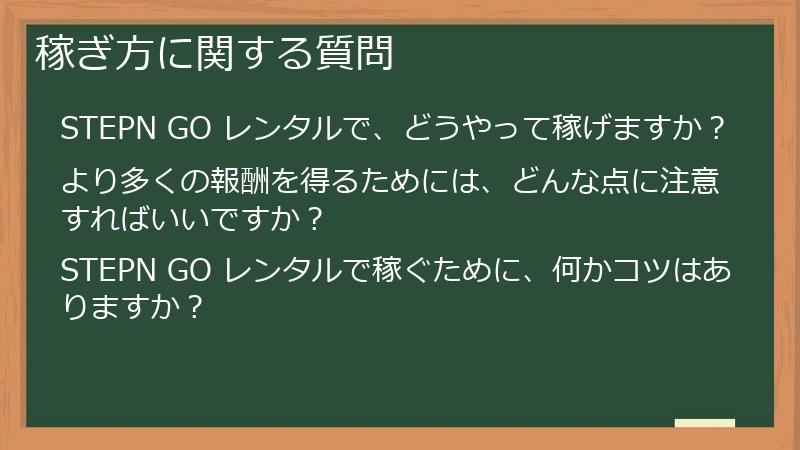 稼ぎ方に関する質問

STEPN GO レンタルで、どうやって稼げますか？

より多くの報酬を得るためには、どんな点に注意すればいいですか？

STEPN GO レンタルで稼ぐために、何かコツはありますか？